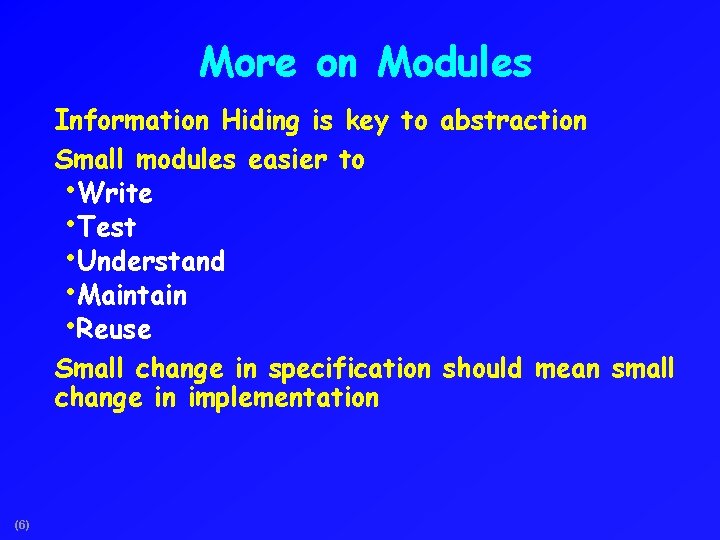 More on Modules

Information Hiding is key to abstraction

Small modules easier to

•Write
•Test
•Understand
•Maintain
•Reuse

Small change in specification should mean small change in implementation

(6)